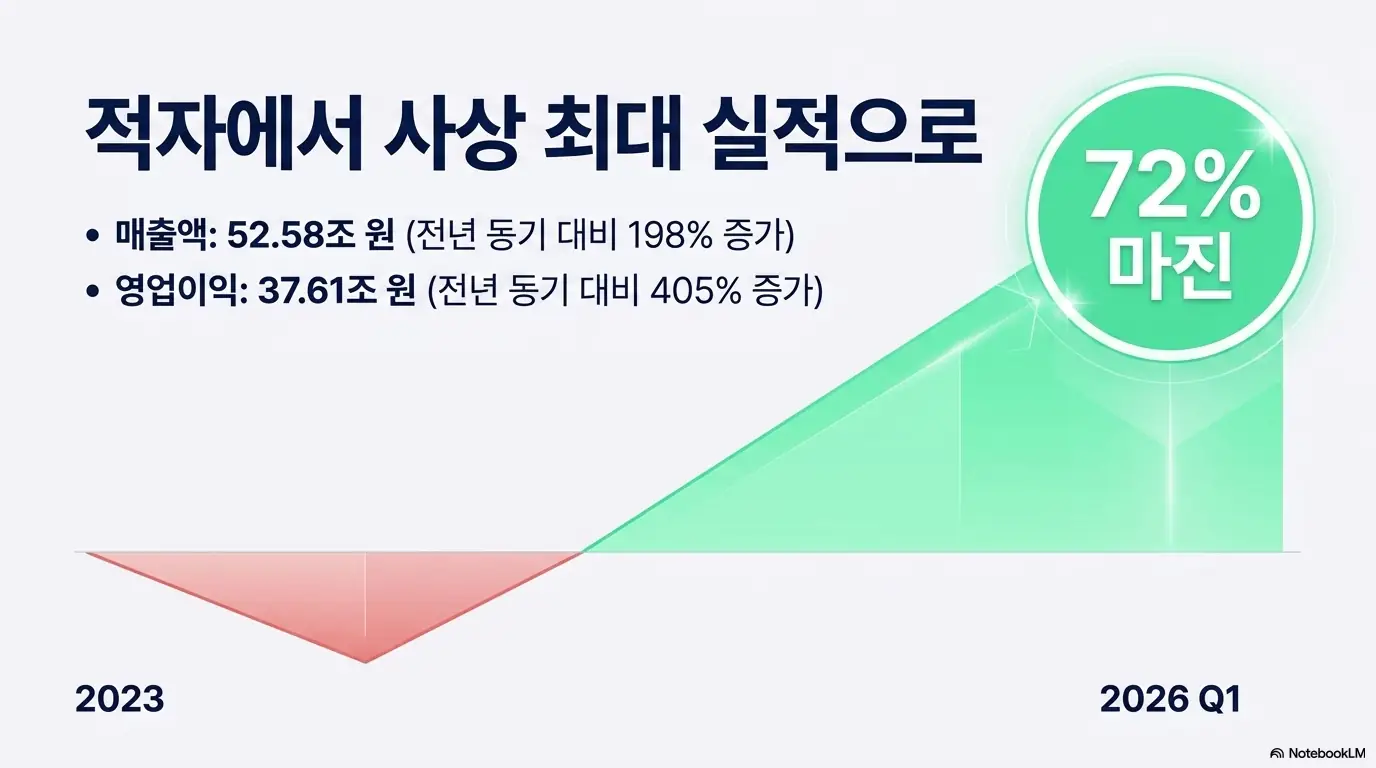 적자에서 사상 최대 실적으로

72%
마진

• 매출액: 52.58조 원 (전년 동기 대비 198% 증가)
• 영업이익: 37.61조 원 (전년 동기 대비 405% 증가)

2023

2026 Q1

NotebookLM